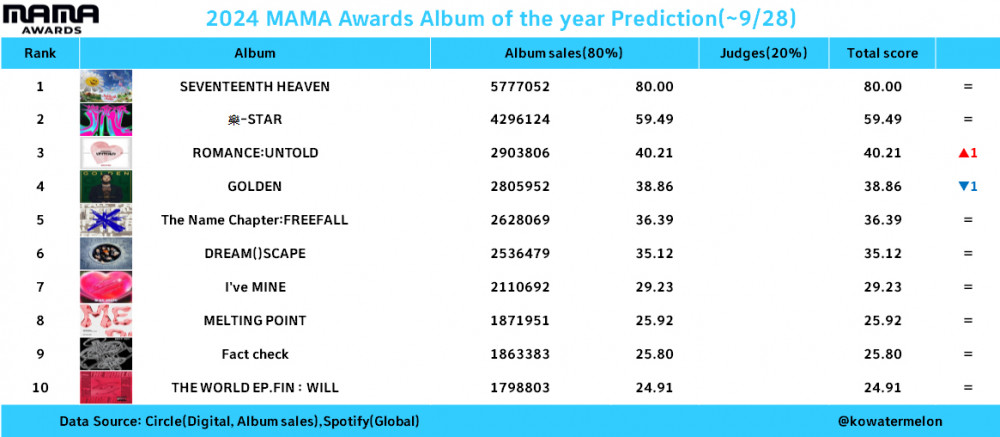 MAMA AWARDS

2024 MAMA Awards Album of the year Prediction(~9/28)

| Rank | Album | Album sales(80%) | | Judges(20%) | Total score | |
|---|---|---|---|---|---|---|
| 1 | SEVENTEENTH HEAVEN | 5777052 | 80.00 | | 80.00 | = |
| 2 | 樂-STAR | 4296124 | 59.49 | | 59.49 | = |
| 3 | ROMANCE:UNTOLD | 2903806 | 40.21 | | 40.21 | ▲1 |
| 4 | GOLDEN | 2805952 | 38.86 | | 38.86 | ▼1 |
| 5 | The Name Chapter:FREEFALL | 2628069 | 36.39 | | 36.39 | = |
| 6 | DREAM()SCAPE | 2536479 | 35.12 | | 35.12 | = |
| 7 | I've MINE | 2110692 | 29.23 | | 29.23 | = |
| 8 | MELTING POINT | 1871951 | 25.92 | | 25.92 | = |
| 9 | Fact check | 1863383 | 25.80 | | 25.80 | = |
| 10 | THE WORLD EP.FIN : WILL | 1798803 | 24.91 | | 24.91 | = |

Data Source: Circle(Digital, Album sales),Spotify(Global)

@kowatermelon